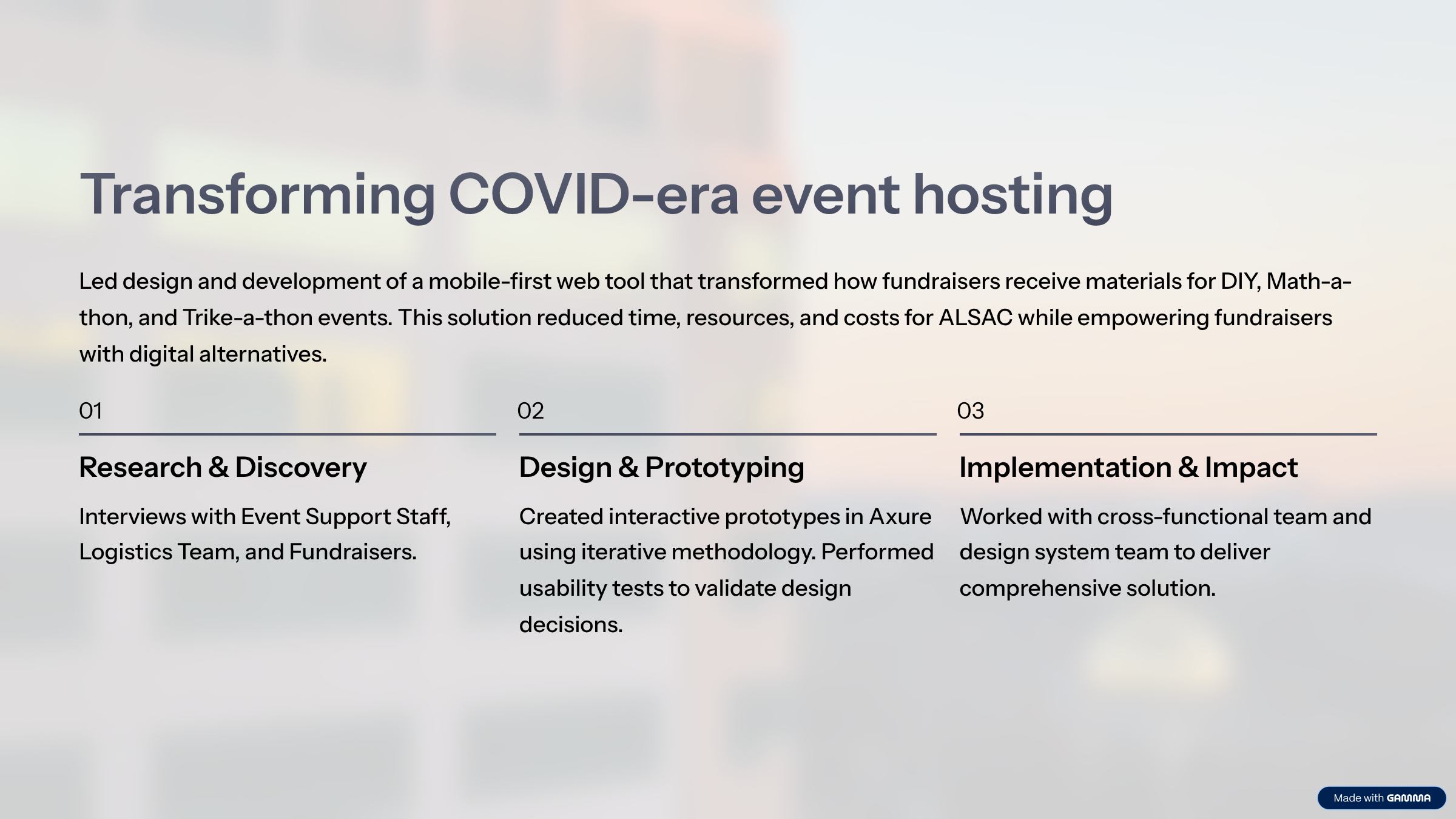 Transforming COVID-era event hosting

Led design and development of a mobile-first web tool that transformed how fundraisers receive materials for DIY, Math-a-thon, and Trike-a-thon events. This solution reduced time, resources, and costs for ALSAC while empowering fundraisers with digital alternatives.

01

Research & Discovery

Interviews with Event Support Staff, Logistics Team, and Fundraisers.

02

Design & Prototyping

Created interactive prototypes in Axure using iterative methodology. Performed usability tests to validate design decisions.

03

Implementation & Impact

Worked with cross-functional team and design system team to deliver comprehensive solution.

Made with GAMMA